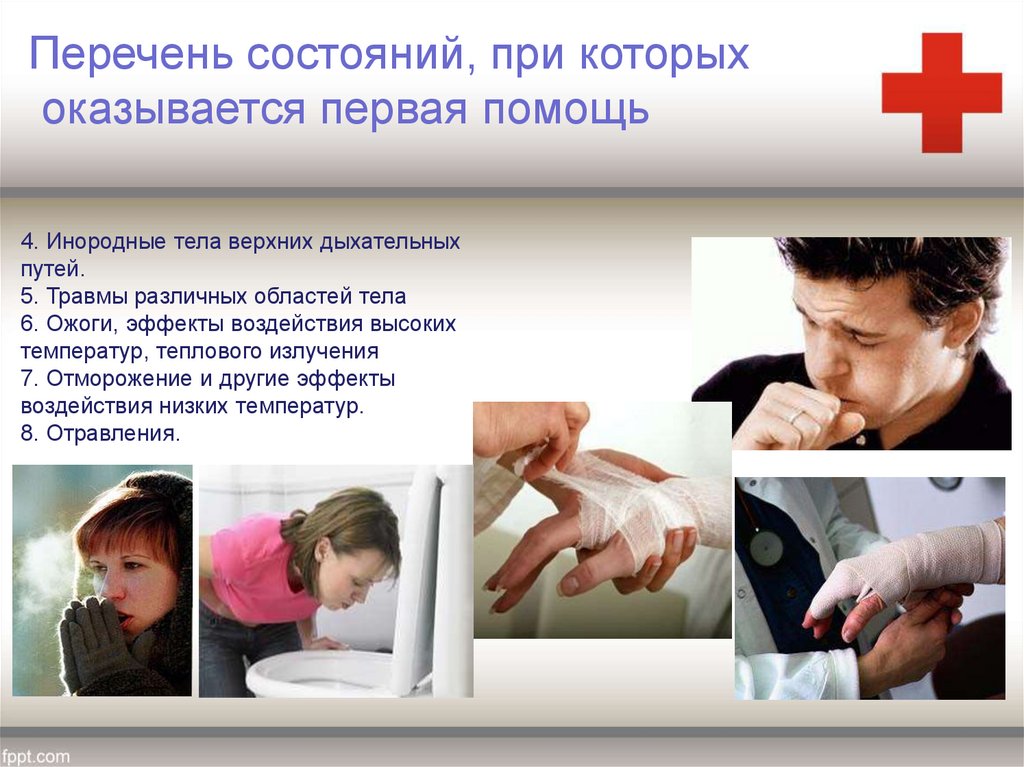 Перечень состояний, при которых оказывается первая помощь

4. Инородные тела верхних дыхательных путей.
5. Травмы различных областей тела
6. Ожоги, эффекты воздействия высоких температур, теплового излучения
7. Отморожение и другие эффекты воздействия низких температур.
8. Отравления.

fppt.com